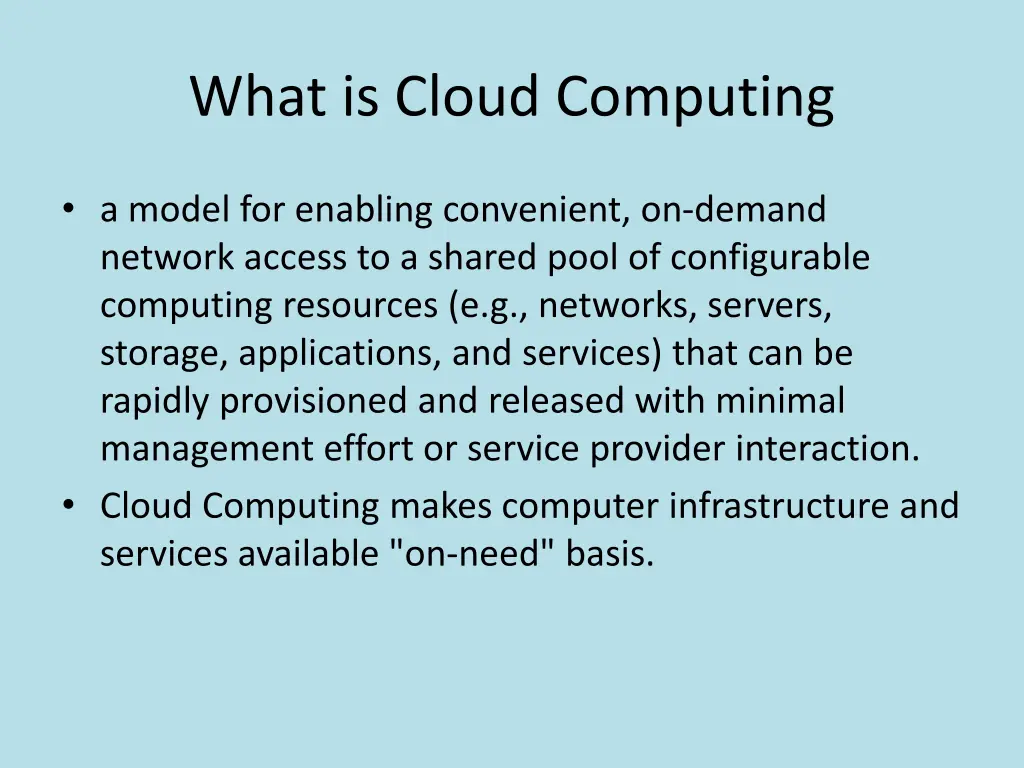 What is Cloud Computing

• a model for enabling convenient, on-demand network access to a shared pool of configurable computing resources (e.g., networks, servers, storage, applications, and services) that can be rapidly provisioned and released with minimal management effort or service provider interaction.
• Cloud Computing makes computer infrastructure and services available "on-need" basis.